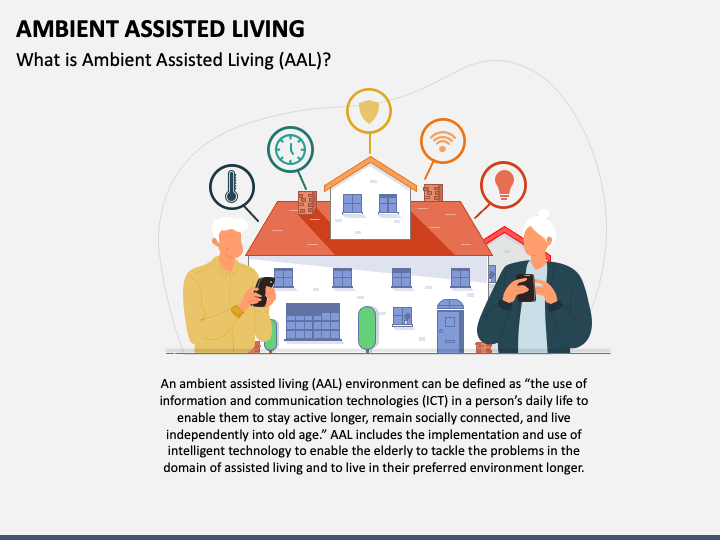 AMBIENT ASSISTED LIVING

What is Ambient Assisted Living (AAL)?

An ambient assisted living (AAL) environment can be defined as “the use of information and communication technologies (ICT) in a person’s daily life to enable them to stay active longer, remain socially connected, and live independently into old age.” AAL includes the implementation and use of intelligent technology to enable the elderly to tackle the problems in the domain of assisted living and to live in their preferred environment longer.